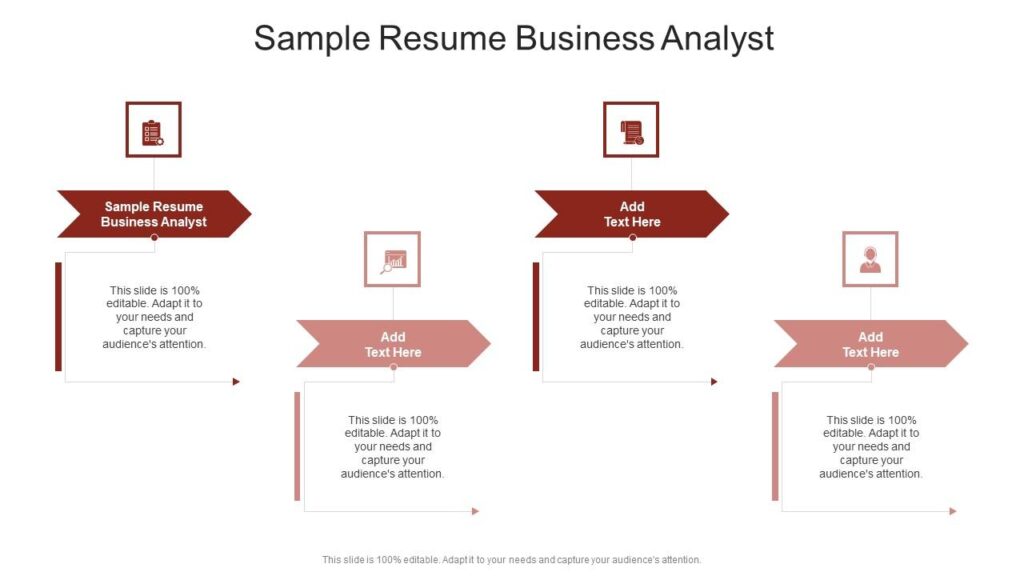 Sample Resume Business Analyst

Sample Resume Business Analyst

This slide is 100% editable. Adapt it to your needs and capture your audience's attention.

Add Text Here

This slide is 100% editable. Adapt it to your needs and capture your audience's attention.

Add Text Here

This slide is 100% editable. Adapt it to your needs and capture your audience's attention.

Add Text Here

This slide is 100% editable. Adapt it to your needs and capture your audience's attention.

This slide is 100% editable. Adapt it to your needs and capture your audience's attention.